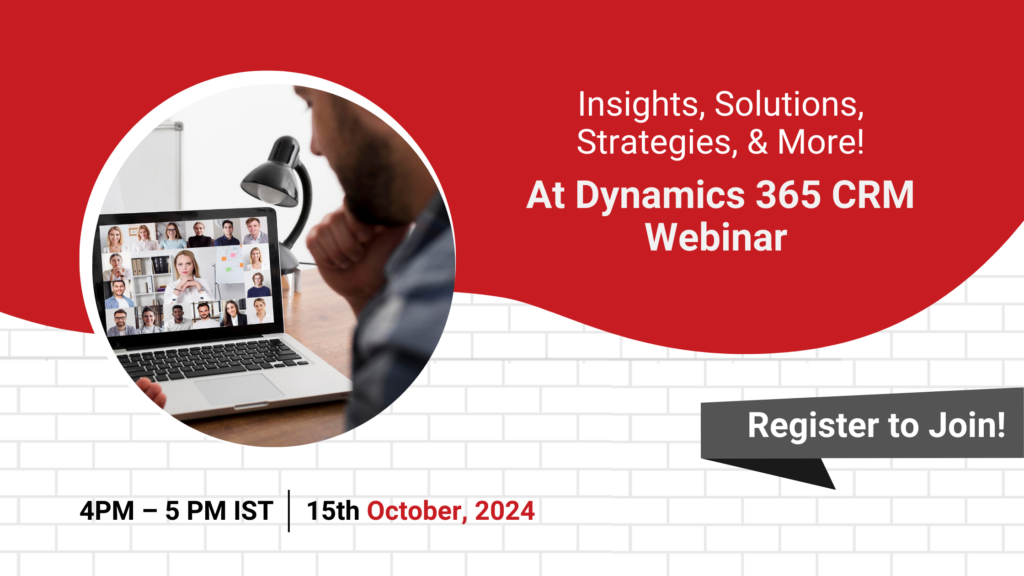 Insights, Solutions, Strategies, & More!

At Dynamics 365 CRM Webinar

Register to Join!

4PM – 5 PM IST | 15th October, 2024